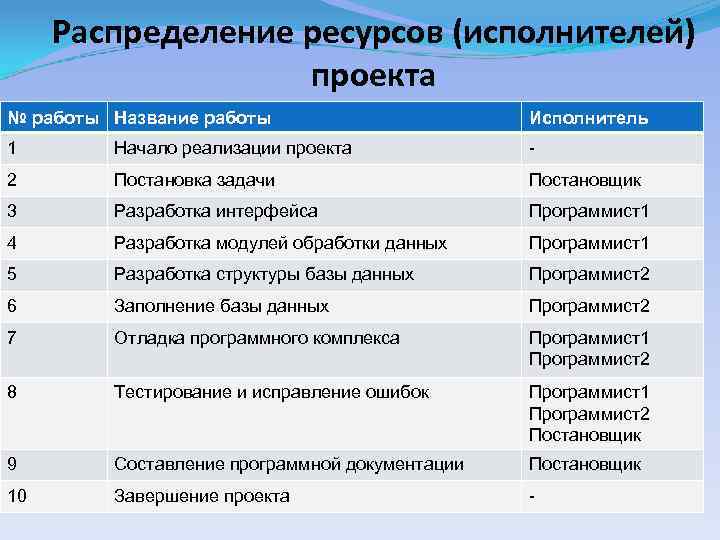 Распределение ресурсов (исполнителей) проекта

| № работы | Название работы | Исполнитель |
|---|---|---|
| 1 | Начало реализации проекта | - |
| 2 | Постановка задачи | Постановщик |
| 3 | Разработка интерфейса | Программист1 |
| 4 | Разработка модулей обработки данных | Программист1 |
| 5 | Разработка структуры базы данных | Программист2 |
| 6 | Заполнение базы данных | Программист2 |
| 7 | Отладка программного комплекса | Программист1 Программист2 |
| 8 | Тестирование и исправление ошибок | Программист1 Программист2 Постановщик |
| 9 | Составление программной документации | Постановщик |
| 10 | Завершение проекта | - |